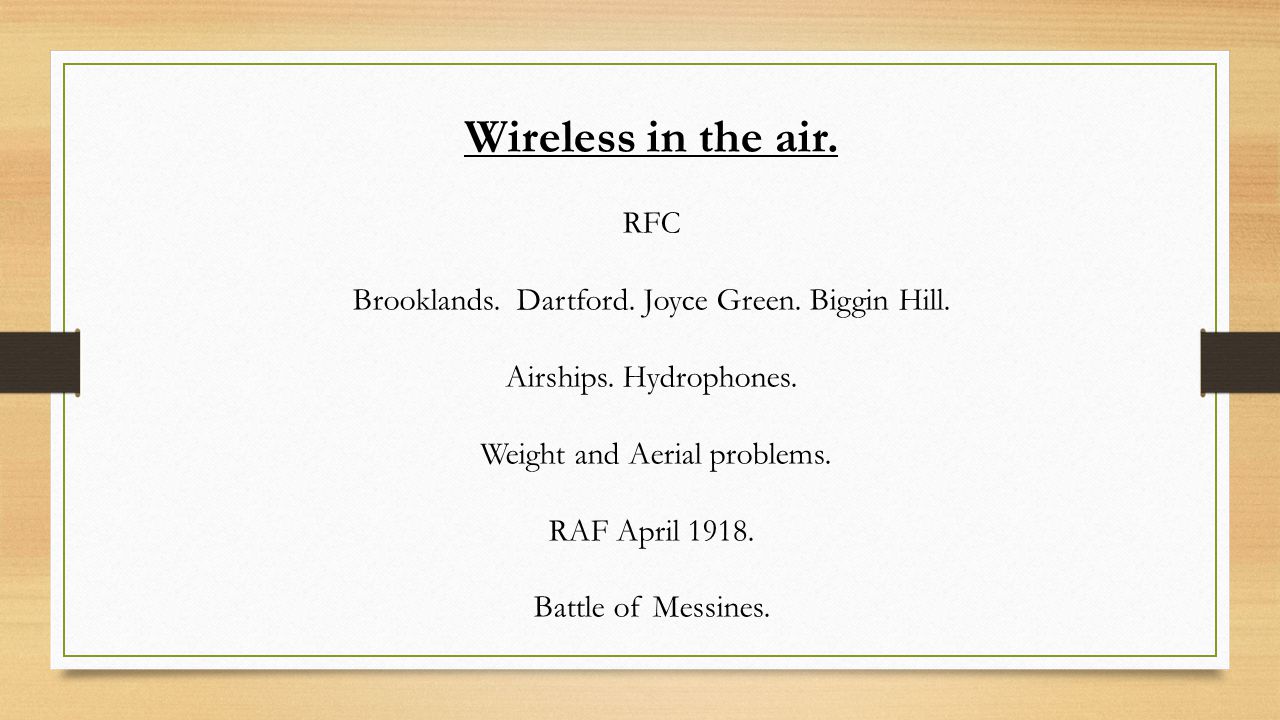 Wireless in the air.

RFC

Brooklands. Dartford. Joyce Green. Biggin Hill.

Airships. Hydrophones.

Weight and Aerial problems.

RAF April 1918.

Battle of Messines.